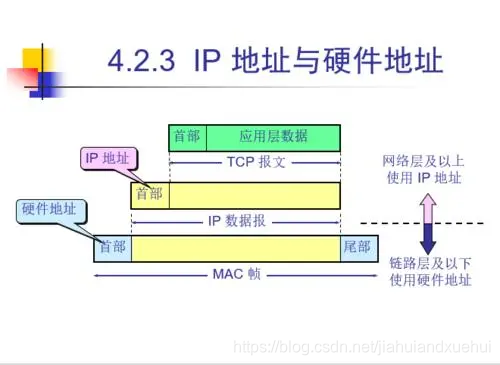 4.2.3 IP 地址与硬件地址

首部 应用层数据

TCP 报文

IP 地址

首部

IP 数据报

硬件地址

首部 尾部

MAC 帧

网络层及以上使用 IP 地址

链路层及以下使用硬件地址

https://blog.csdn.net/jiahuiandxuehui